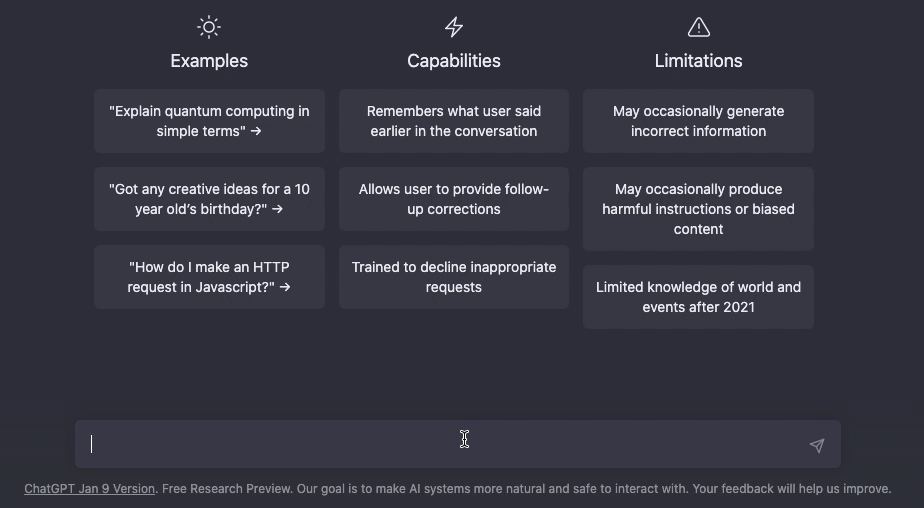 Examples

"Explain quantum computing in simple terms" →

"Got any creative ideas for a 10 year old's birthday?" →

"How do I make an HTTP request in Javascript?" →

Capabilities

Remembers what user said earlier in the conversation

Allows user to provide follow-up corrections

Trained to decline inappropriate requests

Limitations

May occasionally generate incorrect information

May occasionally produce harmful instructions or biased content

Limited knowledge of world and events after 2021

ChatGPT Jan 9 Version. Free Research Preview. Our goal is to make AI systems more natural and safe to interact with. Your feedback will help us improve.